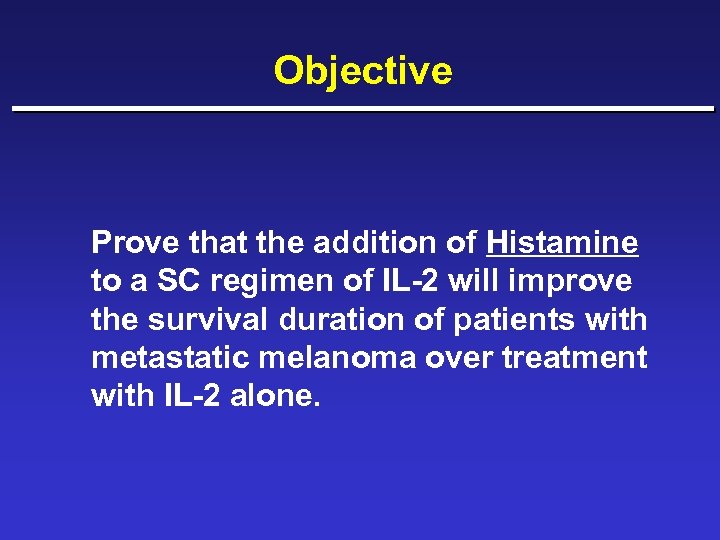 Objective

Prove that the addition of Histamine to a SC regimen of IL-2 will improve the survival duration of patients with metastatic melanoma over treatment with IL-2 alone.